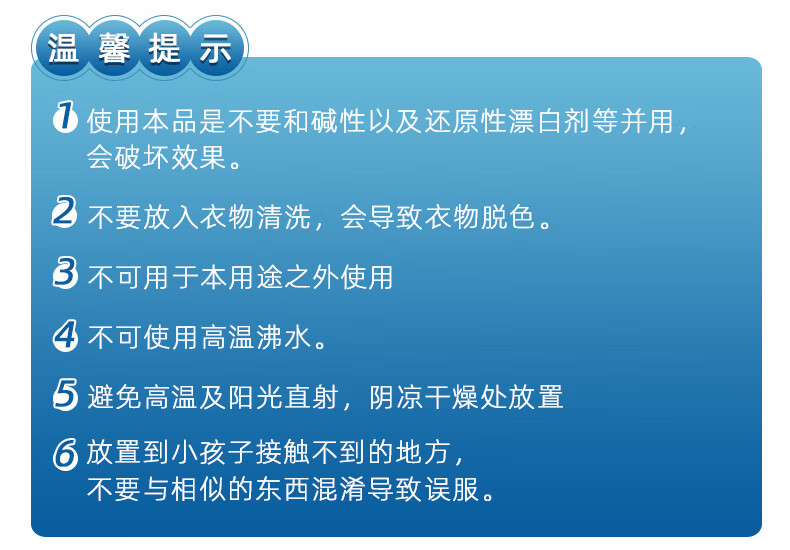 温馨提示

1 使用本品是不要和碱性以及还原性漂白剂等并用，会破坏效果。

2 不要放入衣物清洗，会导致衣物脱色。

3 不可用于本用途之外使用

4 不可使用高温沸水。

5 避免高温及阳光直射，阴凉干燥处放置

6 放置到小孩子接触不到的地方，不要与相似的东西混淆导致误服。